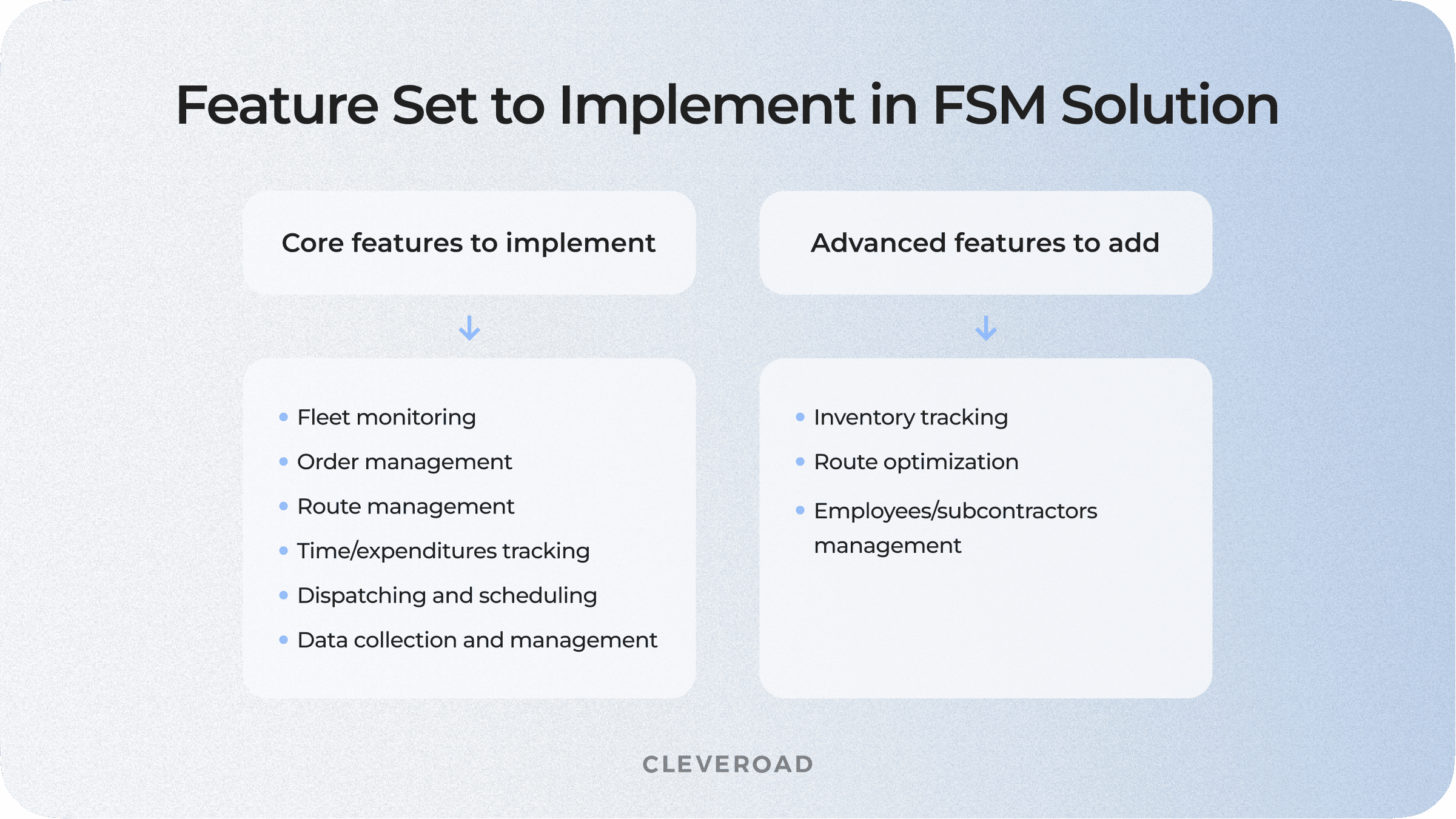 Feature Set to Implement in FSM Solution

Core features to implement

- Fleet monitoring
- Order management
- Route management
- Time/expenditures tracking
- Dispatching and scheduling
- Data collection and management

Advanced features to add

- Inventory tracking
- Route optimization
- Employees/subcontractors management

CLEVEROAD